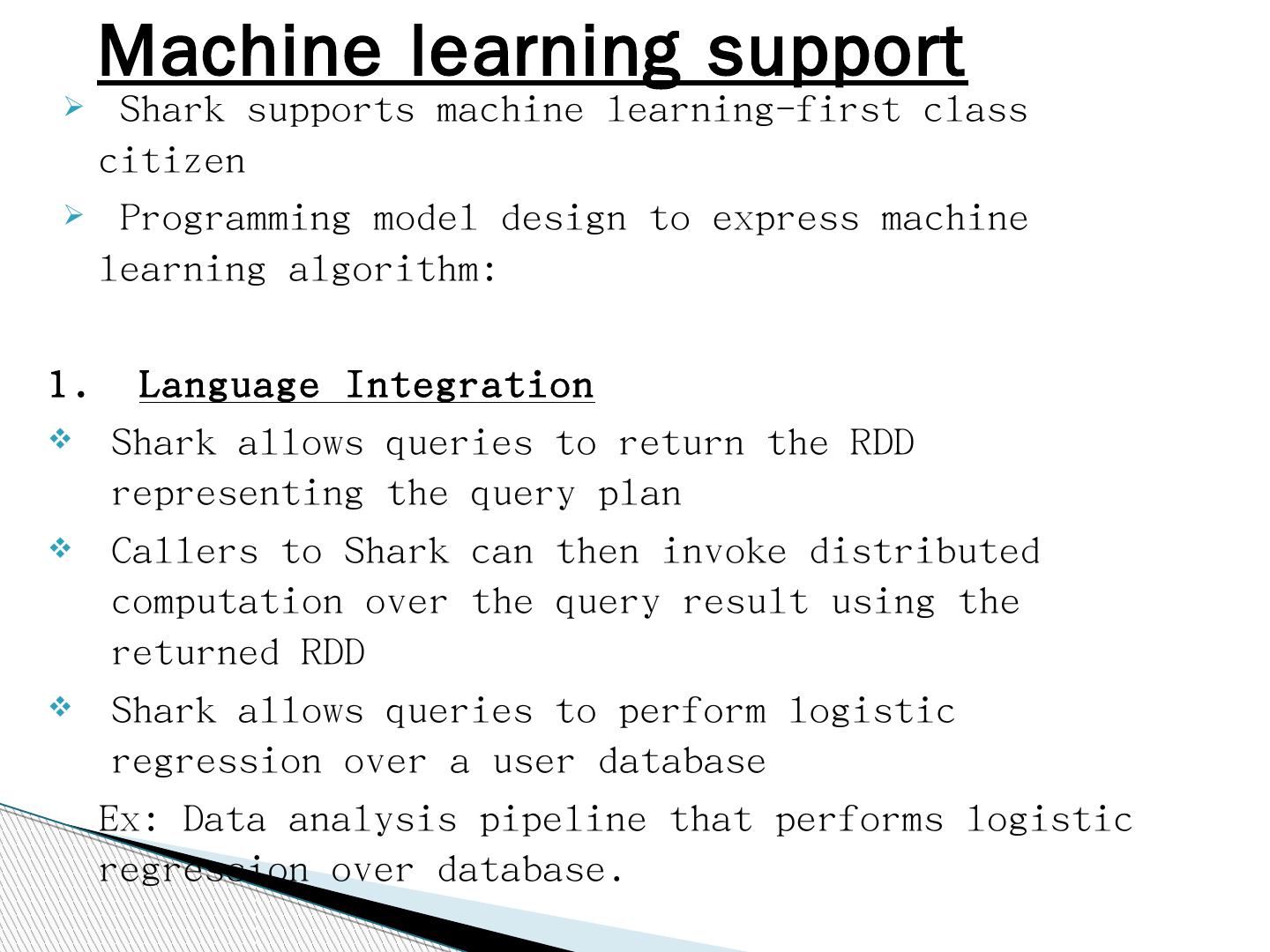 Machine learning support

➢ Shark supports machine learning-first class citizen

➢ Programming model design to express machine learning algorithm:

1. Language Integration

❖ Shark allows queries to return the RDD representing the query plan

❖ Callers to Shark can then invoke distributed computation over the query result using the returned RDD

❖ Shark allows queries to perform logistic regression over a user database

Ex: Data analysis pipeline that performs logistic regression over database.